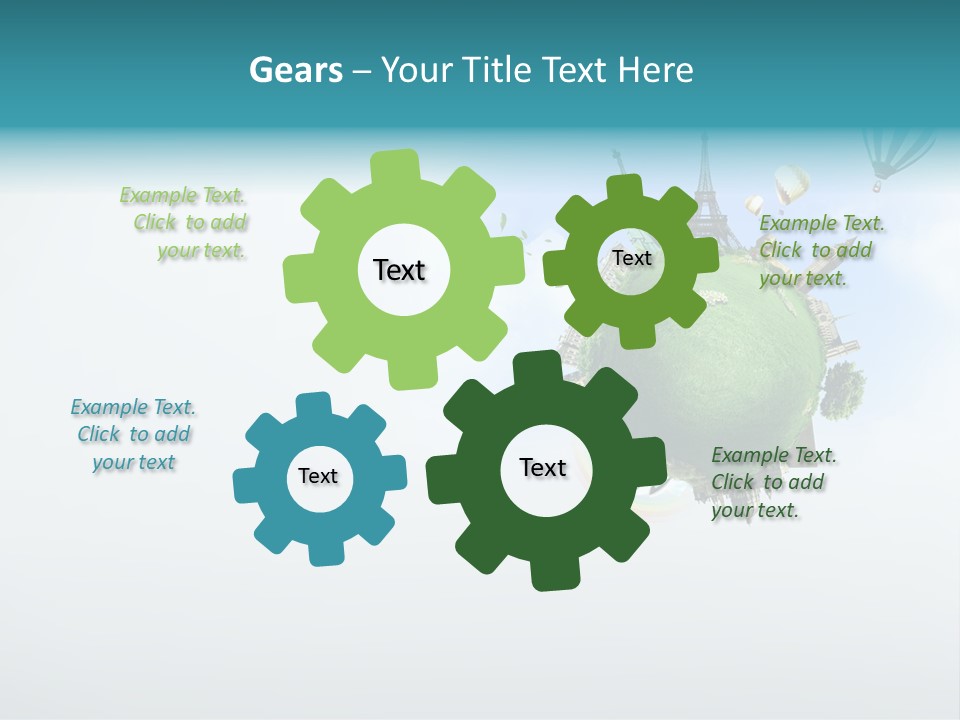 Gears – Your Title Text Here

Example Text. Click to add your text.

Text

Text

Example Text. Click to add your text.

Example Text. Click to add your text

Text

Text

Example Text. Click to add your text.